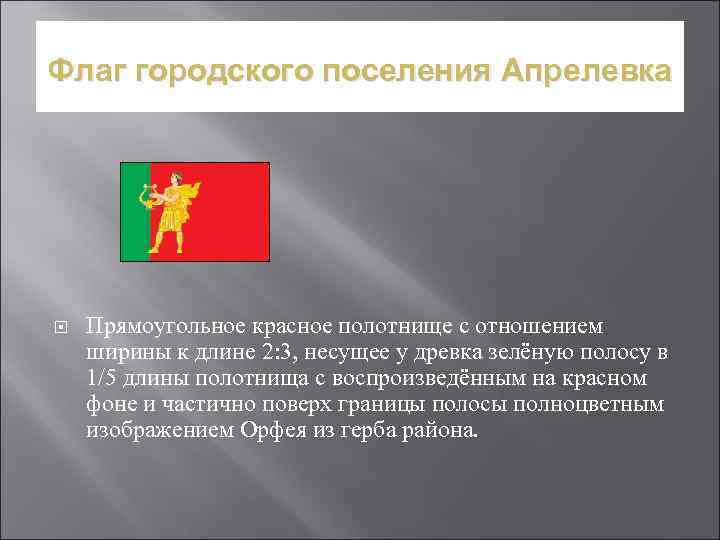 Флаг городского поселения Апрелевка

Прямоугольное красное полотнище с отношением ширины к длине 2:3, несущее у древка зелёную полосу в 1/5 длины полотнища с воспроизведённым на красном фоне и частично поверх границы полосы полноцветным изображением Орфея из герба района.